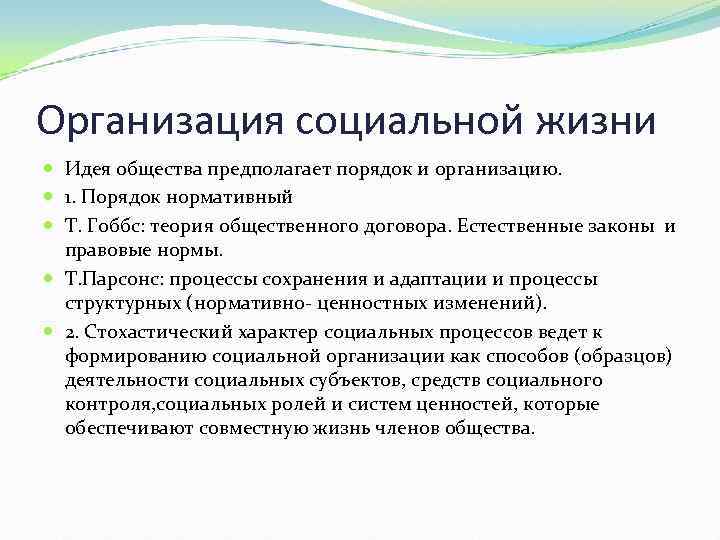 Организация социальной жизни

Идея общества предполагает порядок и организацию.

1. Порядок нормативный

Т. Гоббс: теория общественного договора. Естественные законы и правовые нормы.

Т.Парсонс: процессы сохранения и адаптации и процессы структурных (нормативно- ценностных изменений).

2. Стохастический характер социальных процессов ведет к формированию социальной организации как способов (образцов) деятельности социальных субъектов, средств социального контроля,социальных ролей и систем ценностей, которые обеспечивают совместную жизнь членов общества.